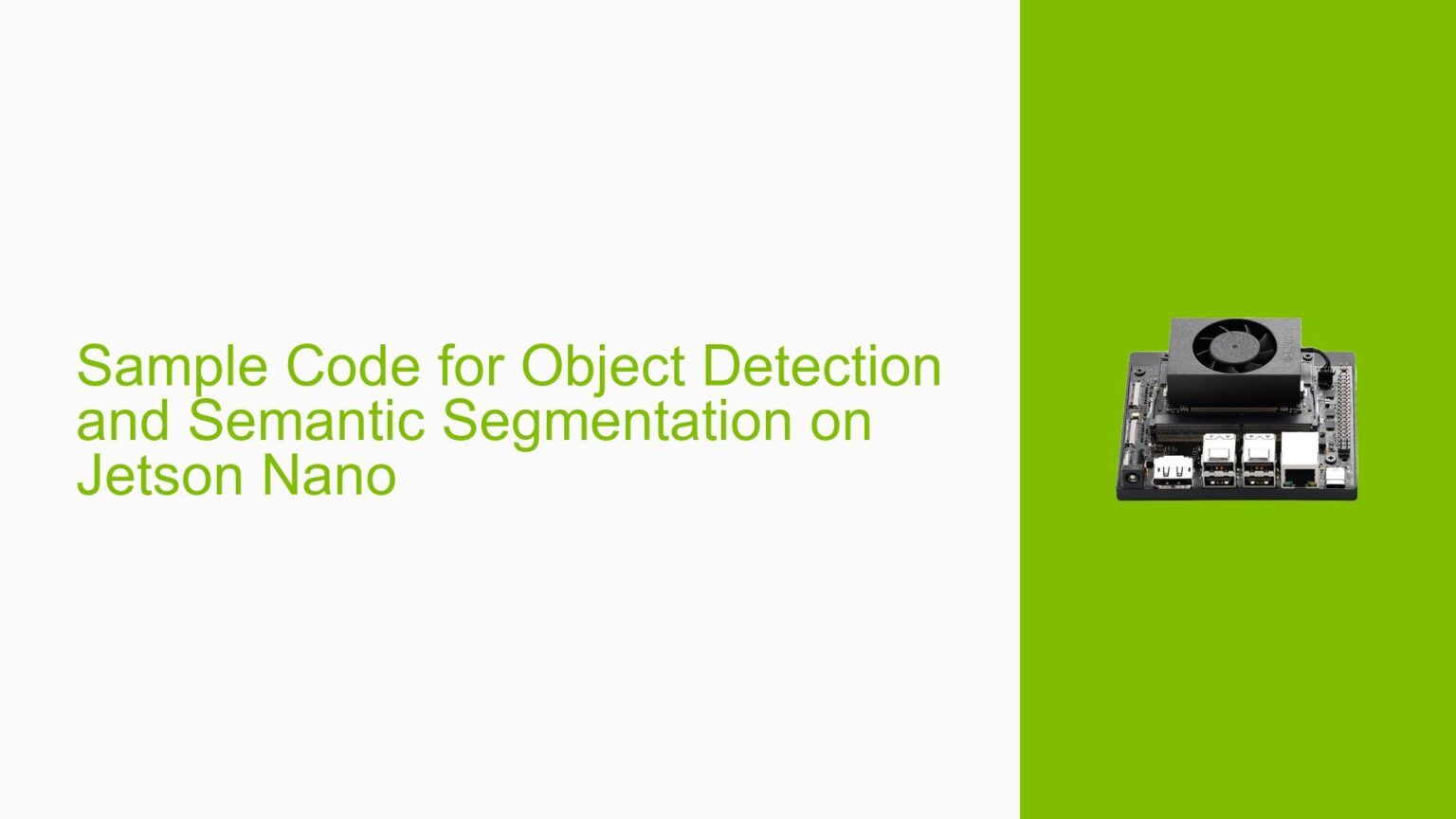 Sample Code for Object Detection and Semantic Segmentation on Jetson Nano